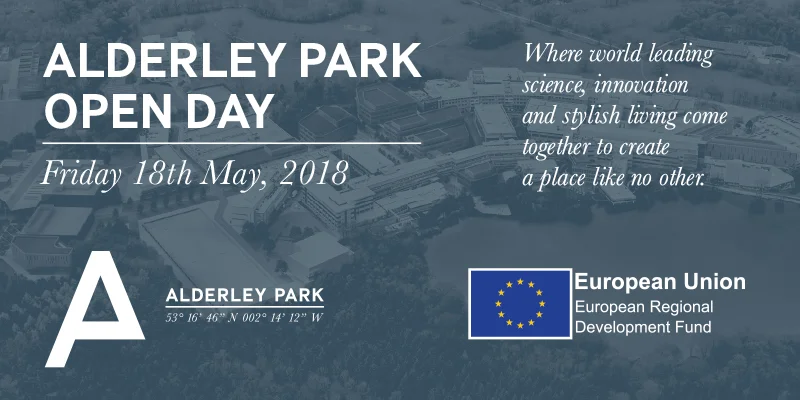 ALDERLEY PARK OPEN DAY

Friday 18th May, 2018

Where world leading science, innovation and stylish living come together to create a place like no other.

A

ALDERLEY PARK
53° 16' 46" N 002° 14' 12" W

European Union
European Regional Development Fund